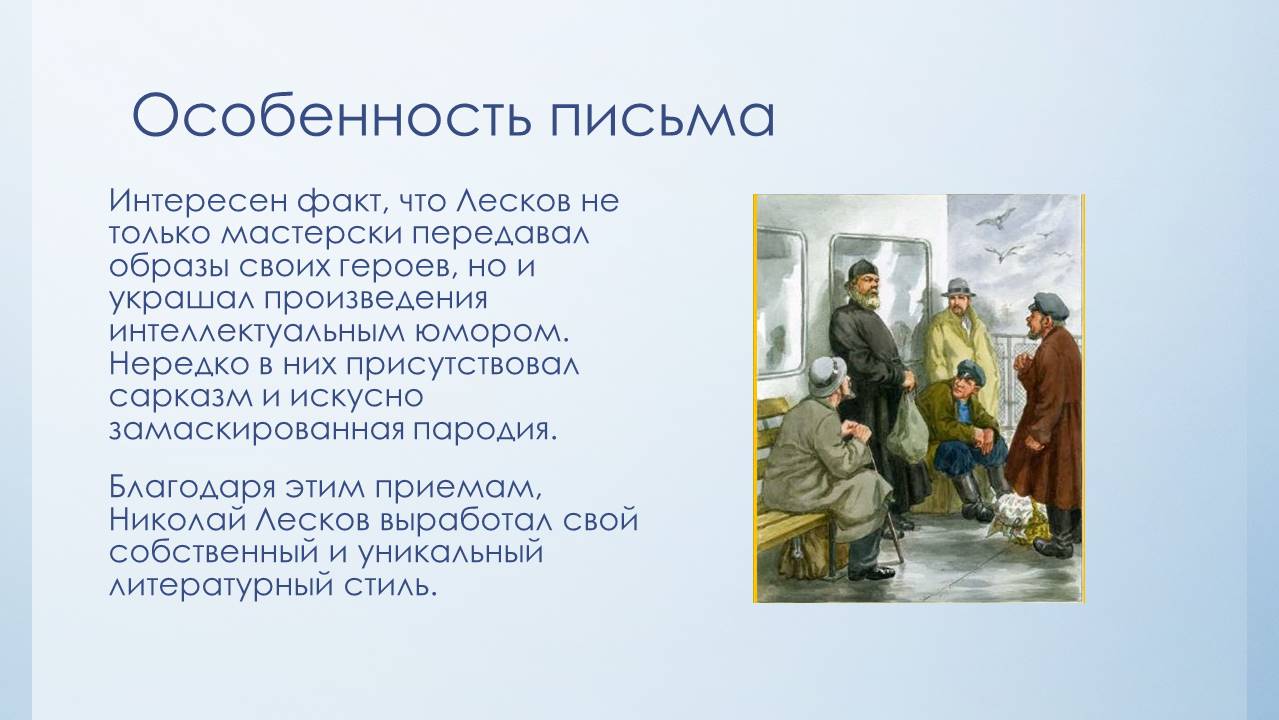 Особенность письма

Интересен факт, что Лесков не только мастерски передавал образы своих героев, но и украшал произведения интеллектуальным юмором. Нередко в них присутствовал сарказм и искусно замаскированная пародия.

Благодаря этим приемам, Николай Лесков выработал свой собственный и уникальный литературный стиль.